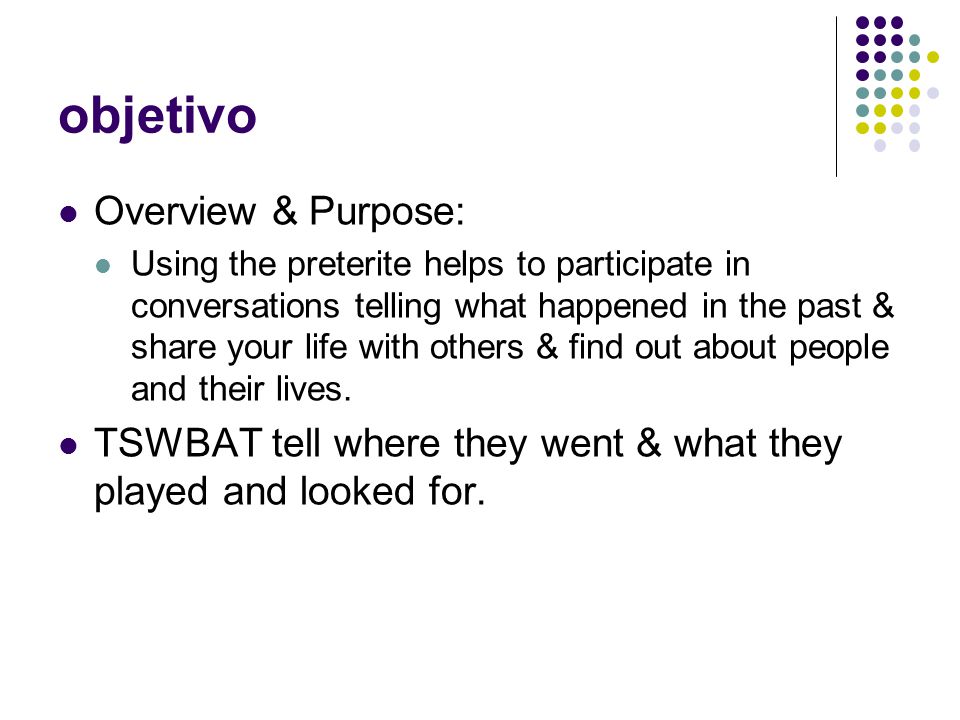 objetivo

Overview & Purpose:

Using the preterite helps to participate in conversations telling what happened in the past & share your life with others & find out about people and their lives.

TSWBAT tell where they went & what they played and looked for.